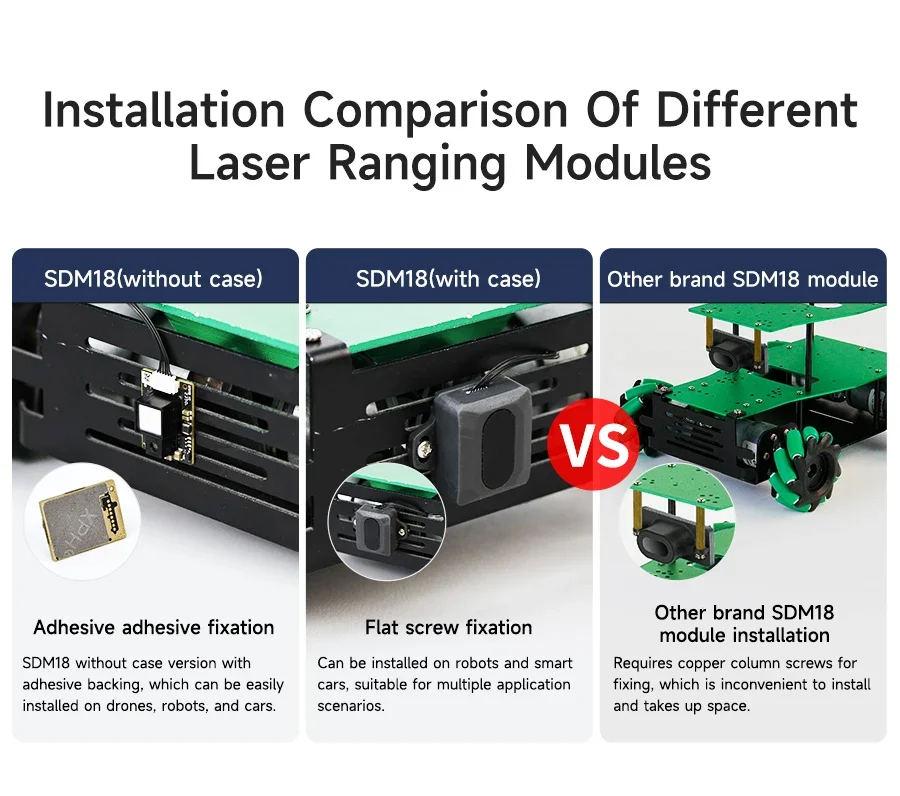 Installation Comparison Of Different Laser Ranging Modules

SDM18(without case)

Adhesive adhesive fixation

SDM18 without case version with adhesive backing, which can be easily installed on drones, robots, and cars.

SDM18(with case)

Flat screw fixation

Can be installed on robots and smart cars, suitable for multiple application scenarios.

VS

Other brand SDM18 module

Other brand SDM18 module installation

Requires copper column screws for fixing, which is inconvenient to install and takes up space.